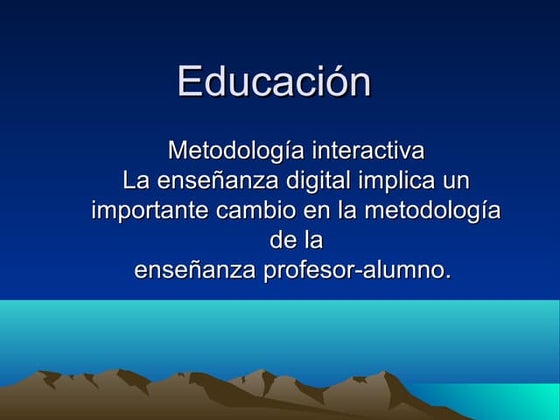 Educación

Metodología interactiva
La enseñanza digital implica un importante cambio en la metodología de la
enseñanza profesor-alumno.